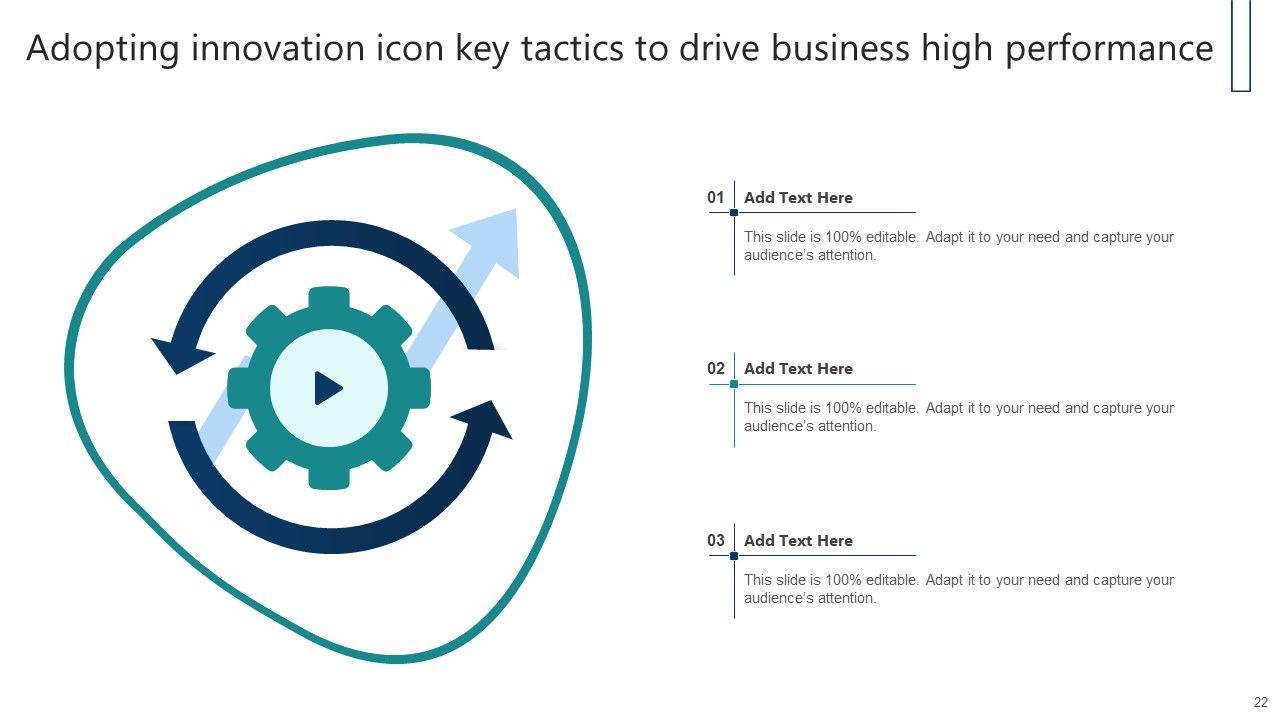 Adopting innovation icon key tactics to drive business high performance

01 Add Text Here

This slide is 100% editable. Adapt it to your need and capture your audience's attention.

02 Add Text Here

This slide is 100% editable. Adapt it to your need and capture your audience's attention.

03 Add Text Here

This slide is 100% editable. Adapt it to your need and capture your audience's attention.

22